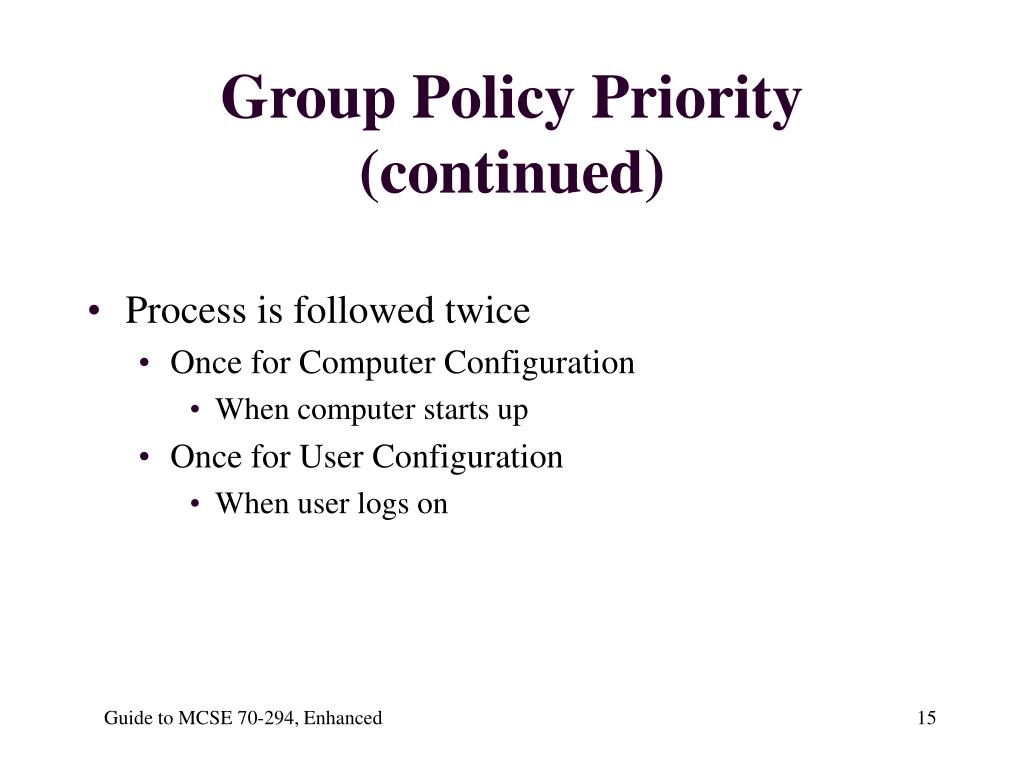 Group Policy Priority (continued)

• Process is followed twice
  • Once for Computer Configuration
    • When computer starts up
  • Once for User Configuration
    • When user logs on

Guide to MCSE 70-294, Enhanced

15